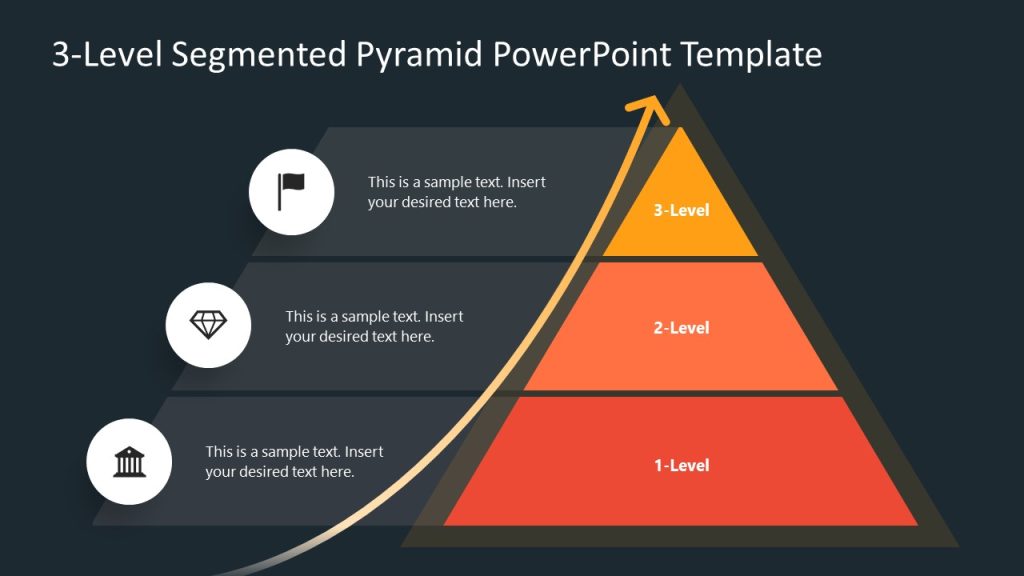 3-Level Segmented Pyramid PowerPoint Template

This is a sample text. Insert your desired text here.

3-Level

This is a sample text. Insert your desired text here.

2-Level

This is a sample text. Insert your desired text here.

1-Level